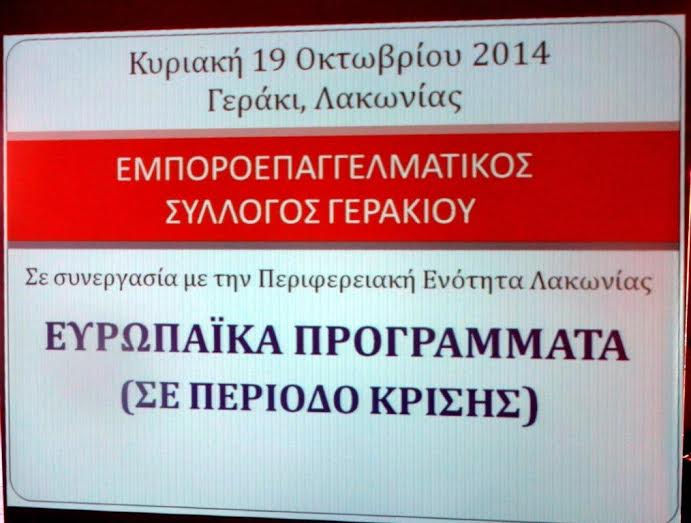 Κυριακή 19 Οκτωβρίου 2014
Γεράκι, Λακωνίας

ΕΜΠΟΡΟΕΠΑΓΓΕΛΜΑΤΙΚΟΣ ΣΥΛΛΟΓΟΣ ΓΕΡΑΚΙΟΥ

Σε συνεργασία με την Περιφερειακή Ενότητα Λακωνίας

ΕΥΡΩΠΑΪΚΑ ΠΡΟΓΡΑΜΜΑΤΑ
(ΣΕ ΠΕΡΙΟΔΟ ΚΡΙΣΗΣ)